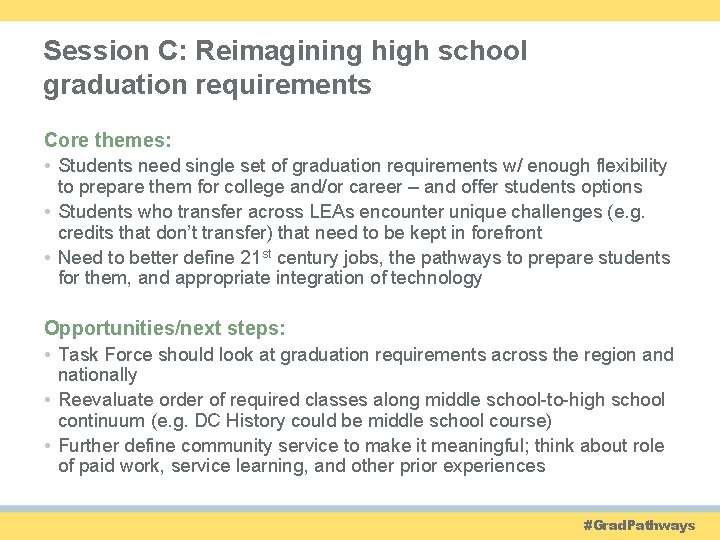 Session C: Reimagining high school graduation requirements

Core themes:

• Students need single set of graduation requirements w/ enough flexibility to prepare them for college and/or career – and offer students options
• Students who transfer across LEAs encounter unique challenges (e.g. credits that don't transfer) that need to be kept in forefront
• Need to better define 21$^{st}$ century jobs, the pathways to prepare students for them, and appropriate integration of technology

Opportunities/next steps:

• Task Force should look at graduation requirements across the region and nationally
• Reevaluate order of required classes along middle school-to-high school continuum (e.g. DC History could be middle school course)
• Further define community service to make it meaningful; think about role of paid work, service learning, and other prior experiences

#GradPathways